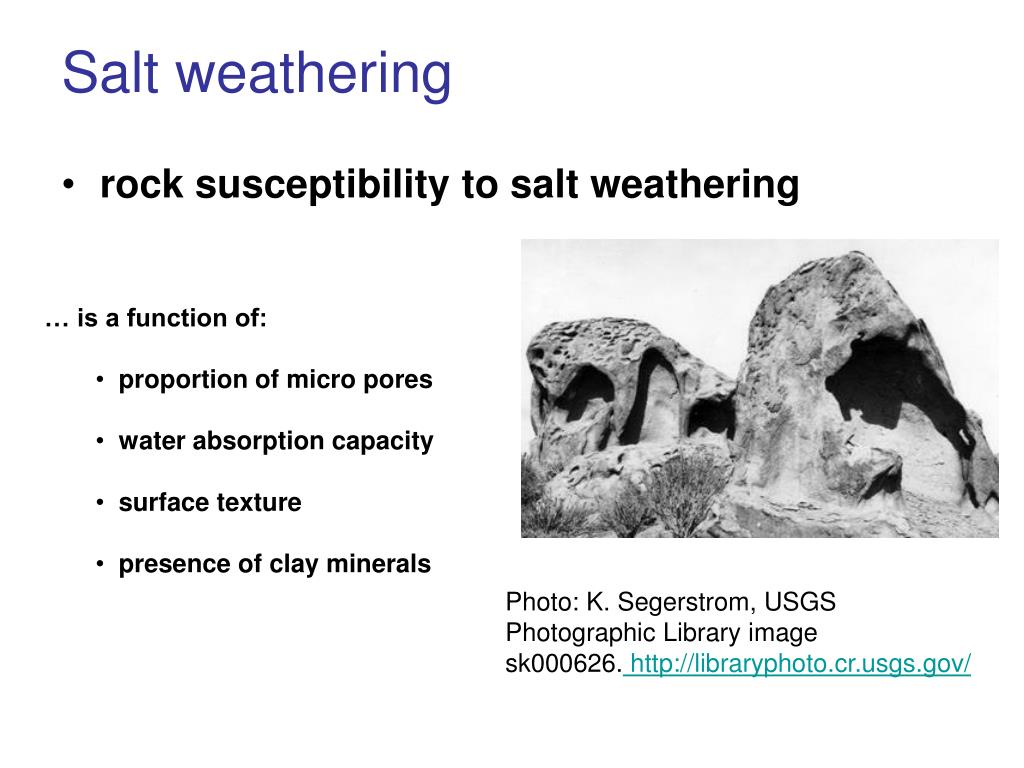 Salt weathering

• rock susceptibility to salt weathering

… is a function of:

• proportion of micro pores

• water absorption capacity

• surface texture

• presence of clay minerals

Photo: K. Segerstrom, USGS Photographic Library image sk000626. http://libraryphoto.cr.usgs.gov/